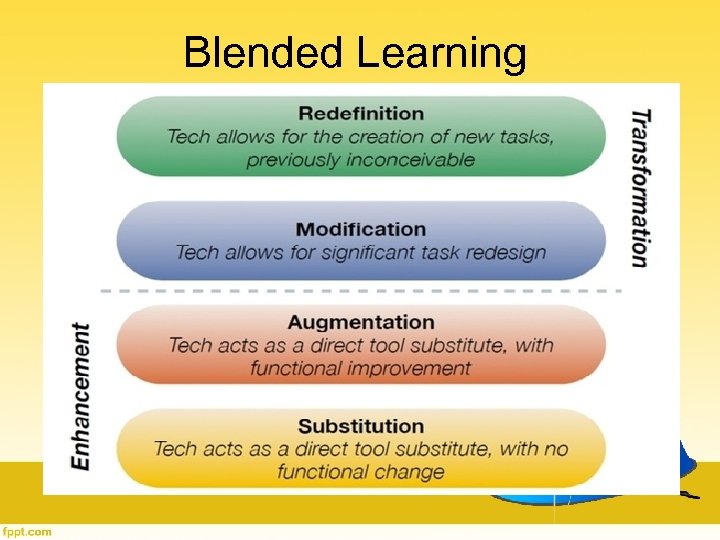 Blended Learning

Redefinition
Tech allows for the creation of new tasks, previously inconceivable

Modification
Tech allows for significant task redesign

Transformation

Augmentation
Tech acts as a direct tool substitute, with functional improvement

Substitution
Tech acts as a direct tool substitute, with no functional change

Enhancement

fppt.com